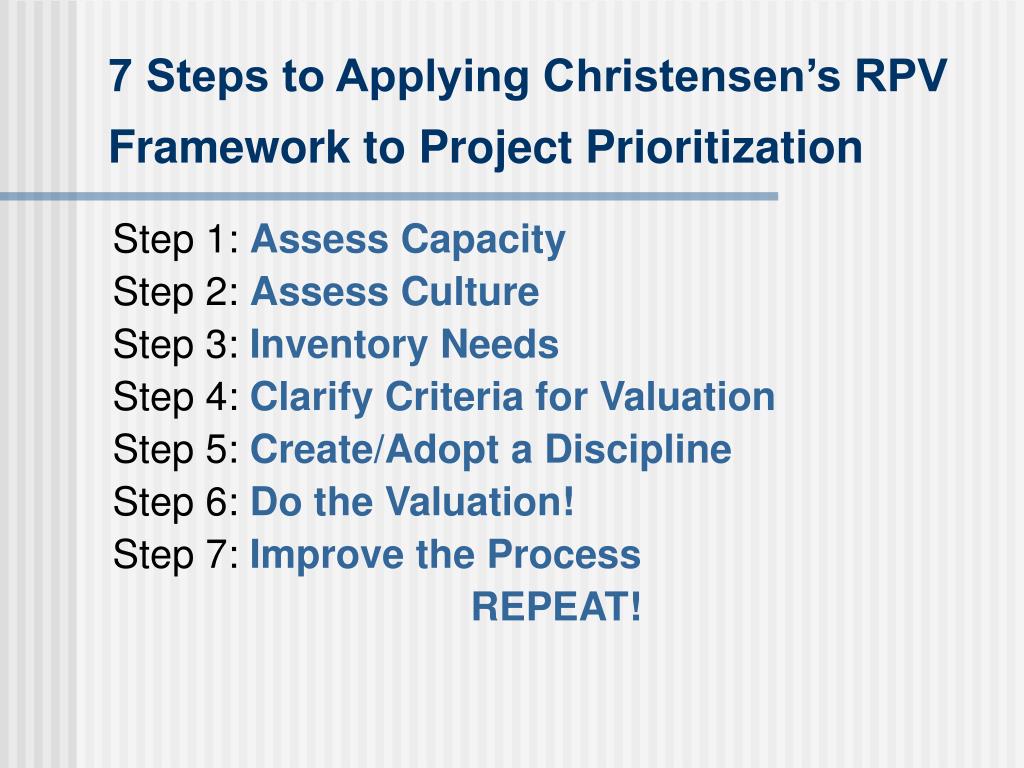 7 Steps to Applying Christensen’s RPV Framework to Project Prioritization

Step 1: Assess Capacity
Step 2: Assess Culture
Step 3: Inventory Needs
Step 4: Clarify Criteria for Valuation
Step 5: Create/Adopt a Discipline
Step 6: Do the Valuation!
Step 7: Improve the Process
REPEAT!